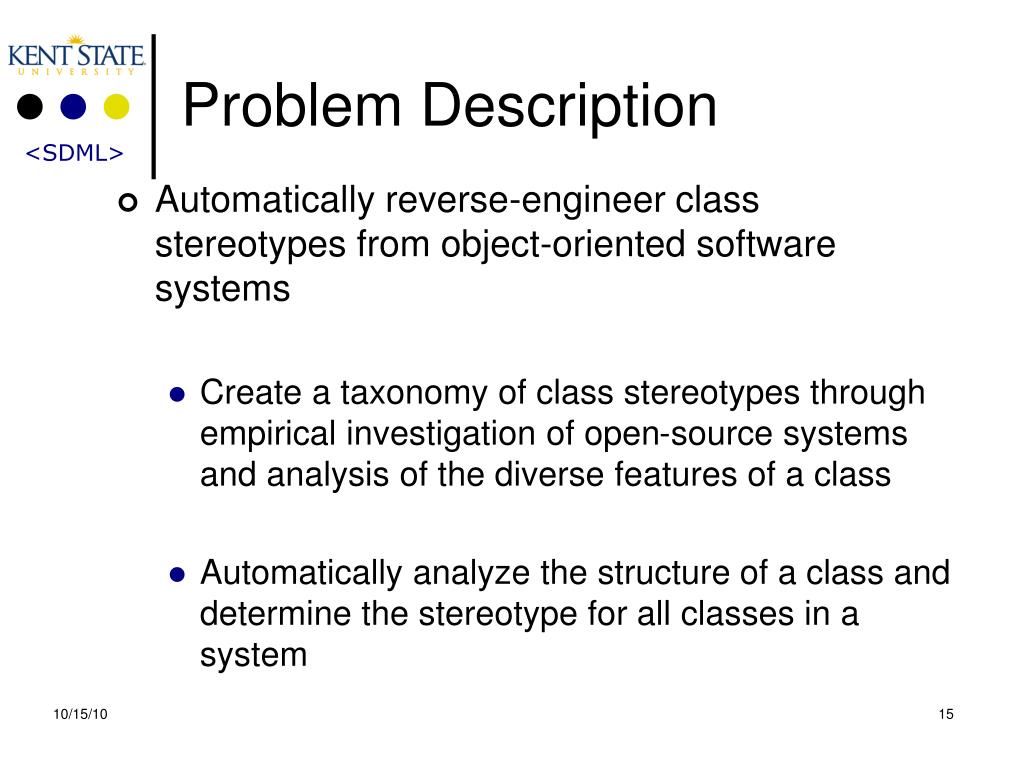 KENT STATE
UNIVERSITY

<SDML>

Problem Description

Automatically reverse-engineer class stereotypes from object-oriented software systems

Create a taxonomy of class stereotypes through empirical investigation of open-source systems and analysis of the diverse features of a class

Automatically analyze the structure of a class and determine the stereotype for all classes in a system

10/15/10

15